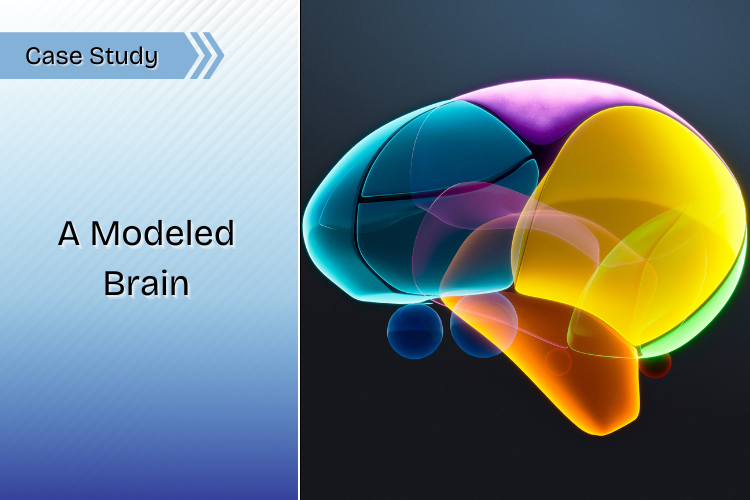 Case Study

A Modeled Brain